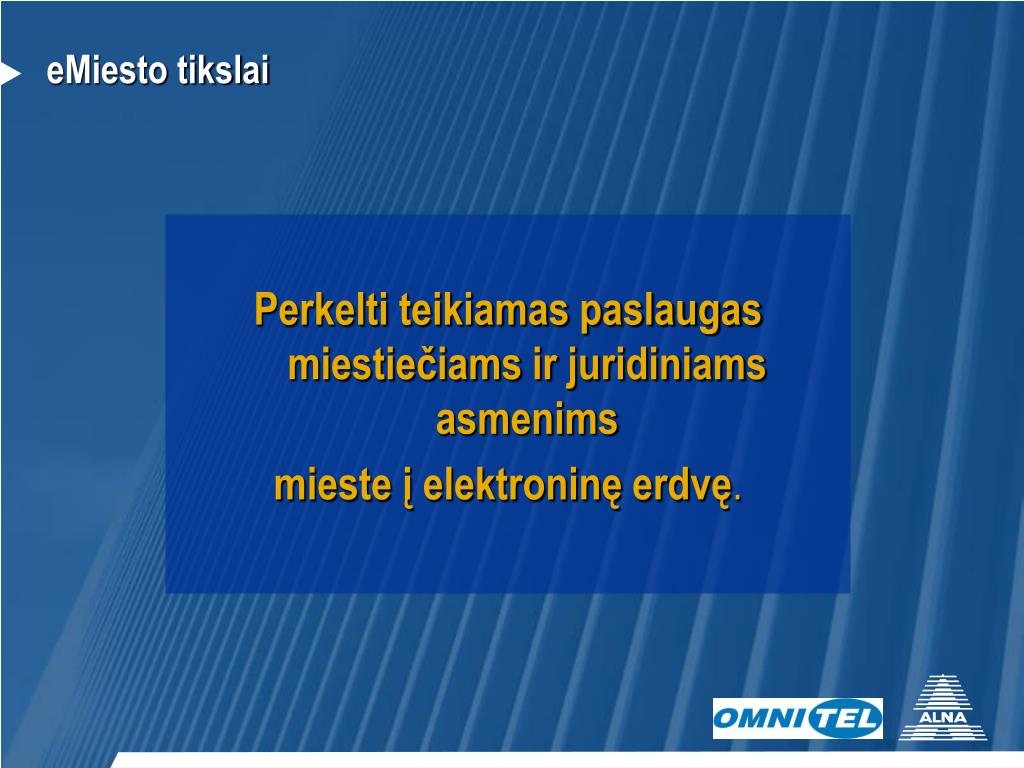 eMiesto tikslai

Perkelti teikiamas paslaugas miestiečiams ir juridiniams asmenims
mieste į elektroninę erdvę.

OMNITEL

ALNA